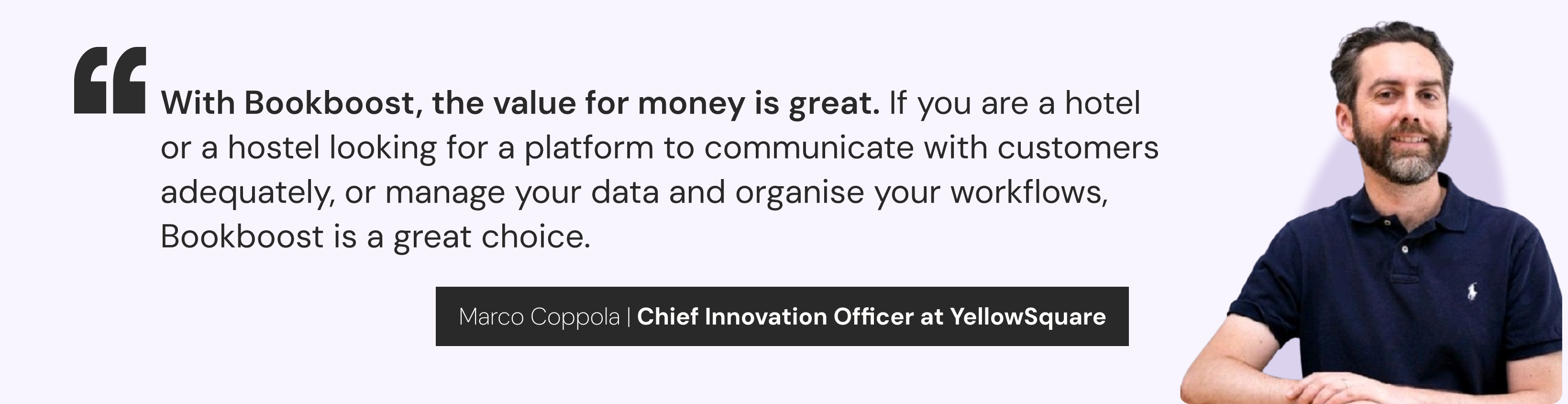 “ With Bookboost, the value for money is great. If you are a hotel or a hostel looking for a platform to communicate with customers adequately, or manage your data and organise your workflows, Bookboost is a great choice.

Marco Coppola | Chief Innovation Officer at YellowSquare